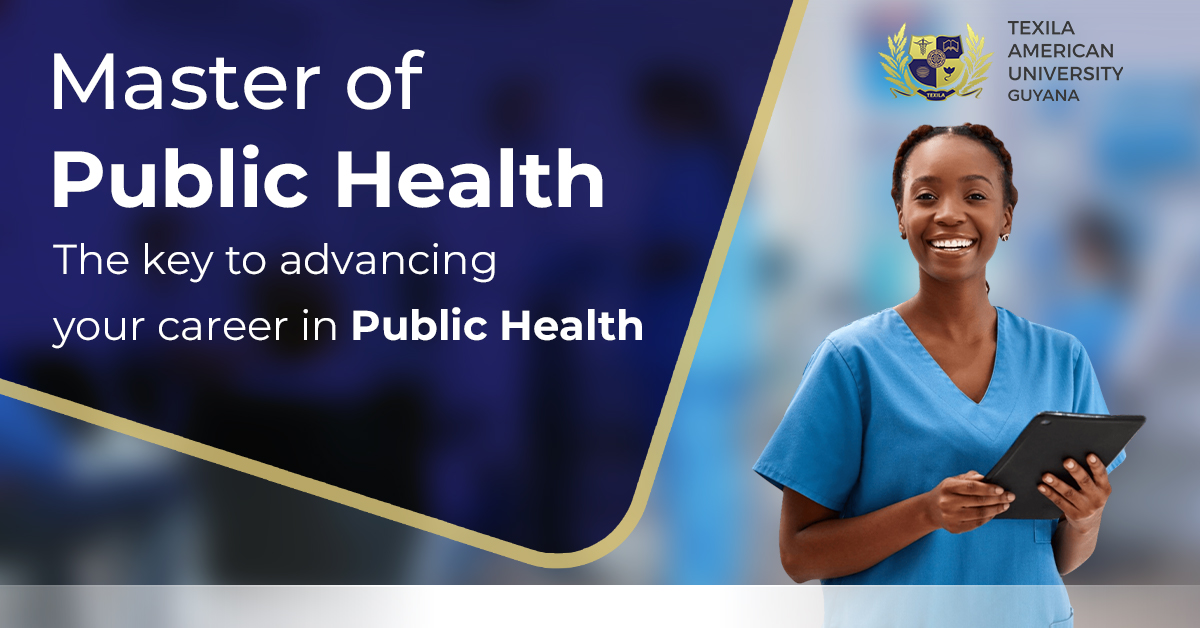 Master of
Public Health
The key to advancing your career in Public Health

TEXILA
TEXILA AMERICAN UNIVERSITY GUYANA